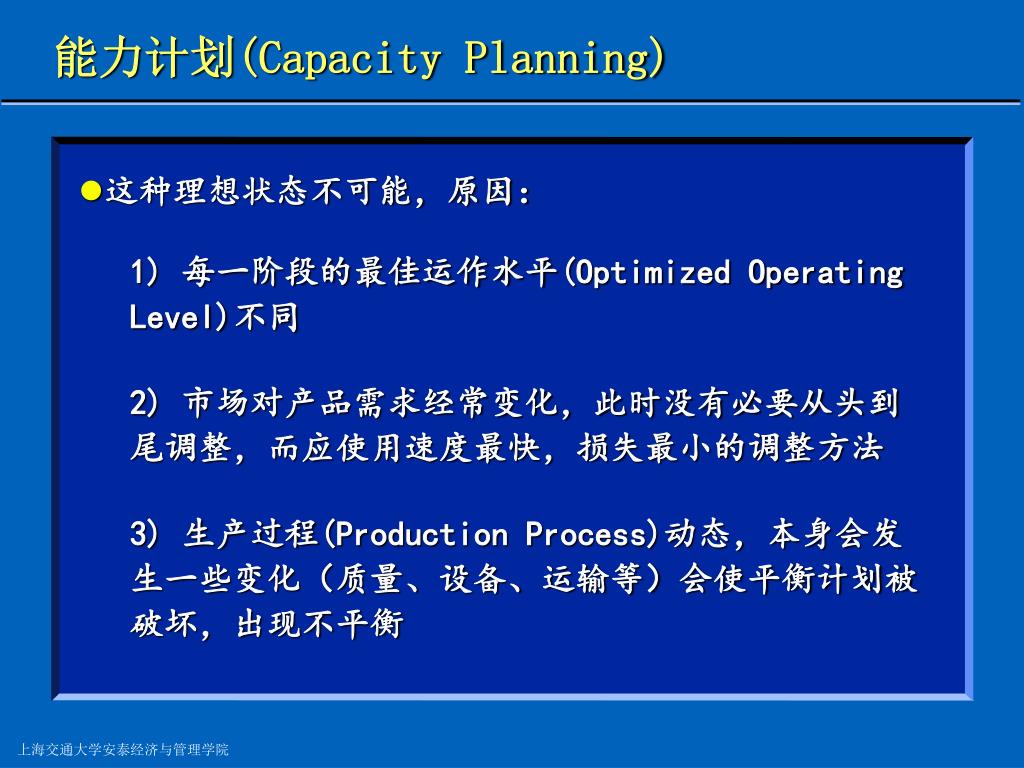 能力计划(Capacity Planning)

●这种理想状态不可能，原因：

1) 每一阶段的最佳运作水平(Optimized Operating Level)不同

2) 市场对产品需求经常变化，此时没有必要从头到尾调整，而应使用速度最快，损失最小的调整方法

3) 生产过程(Production Process)动态，本身会发生一些变化（质量、设备、运输等）会使平衡计划被破坏，出现不平衡

上海交通大学安泰经济与管理学院